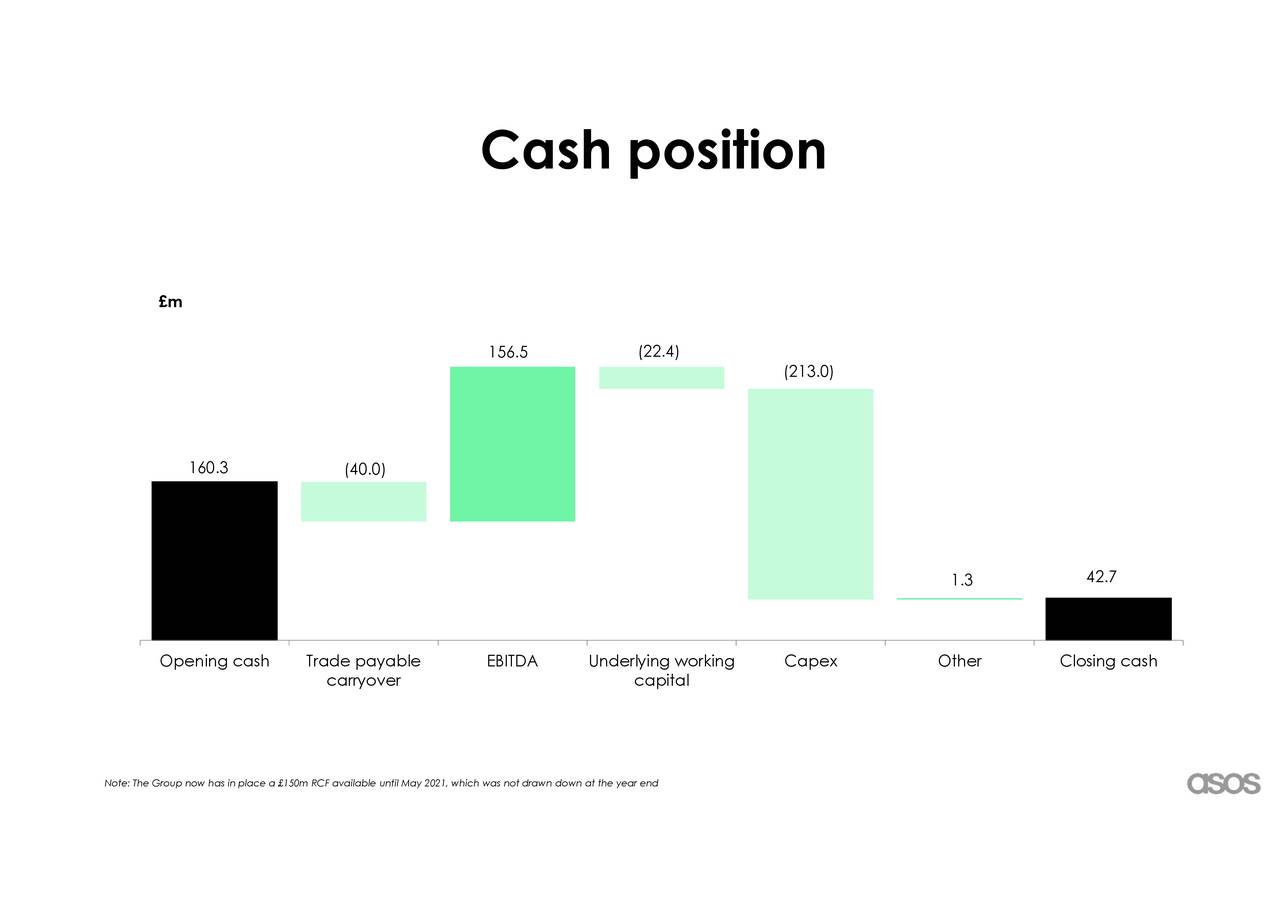 Cash position

£m

160.3
(40.0)
156.5
(22.4)
(213.0)
1.3
42.7

Opening cash
Trade payable carryover
EBITDA
Underlying working capital
Capex
Other
Closing cash

Note: The Group now has in place a £150m RCF available until May 2021, which was not drawn down at the year end

asos